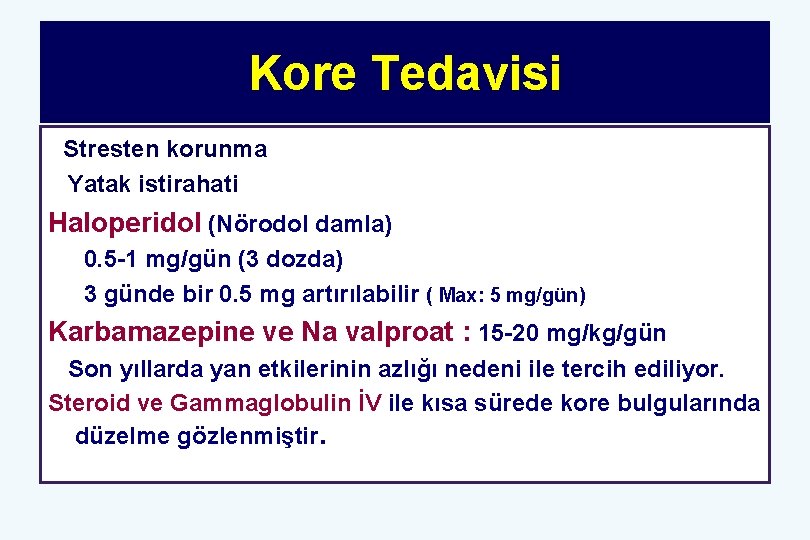 Kore Tedavisi

Stresten korunma

Yatak istirahati

Haloperidol (Nörodol damla)

0.5-1 mg/gün (3 dozda)

3 günde bir 0.5 mg artırılabilir ( Max: 5 mg/gün)

Karbamazepine ve Na valproat : 15-20 mg/kg/gün

Son yıllarda yan etkilerinin azlığı nedeni ile tercih ediliyor.

Steroid ve Gammaglobulin İV ile kısa sürede kore bulgularında düzelme gözlenmiştir.